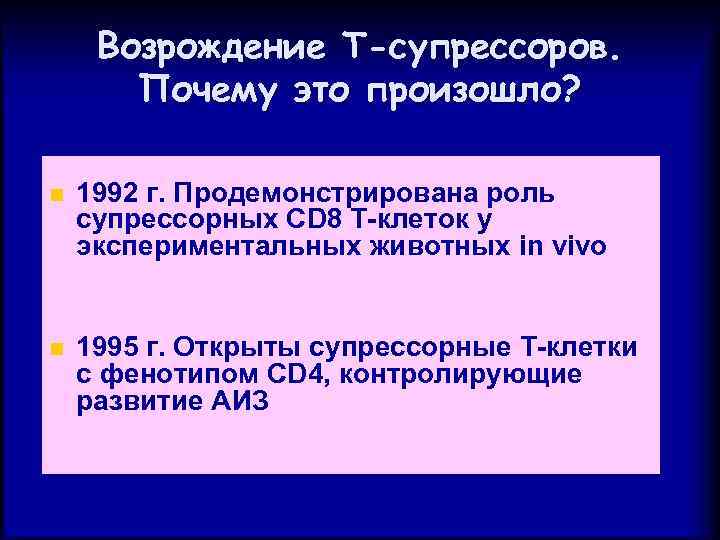 Возрождение Т-супрессоров. Почему это произошло?

1992 г. Продемонстрирована роль супрессорных CD8 Т-клеток у экспериментальных животных in vivo

1995 г. Открыты супрессорные Т-клетки с фенотипом CD4, контролирующие развитие АИЗ